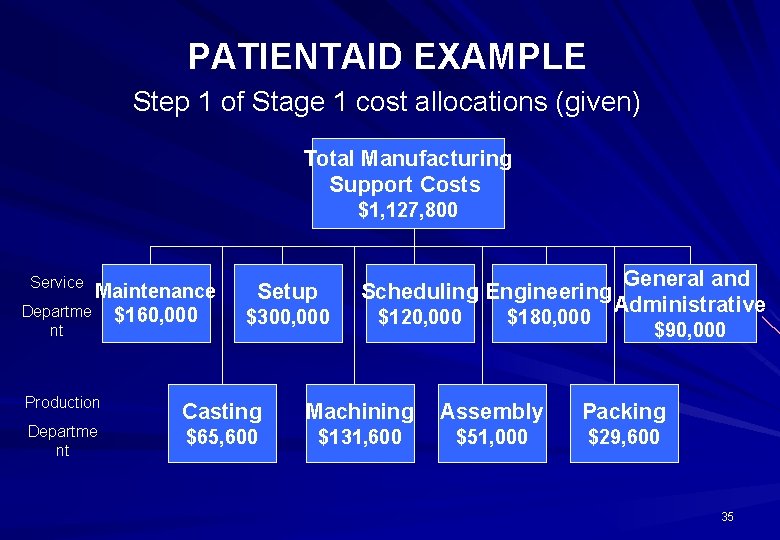 PATIENTAID EXAMPLE

Step 1 of Stage 1 cost allocations (given)

Total Manufacturing Support Costs $1,127,800

Service Department

Maintenance $160,000

Setup $300,000

Scheduling $120,000

Engineering $180,000

General and Administrative $90,000

Production Department

Casting $65,600

Machining $131,600

Assembly $51,000

Packing $29,600

35